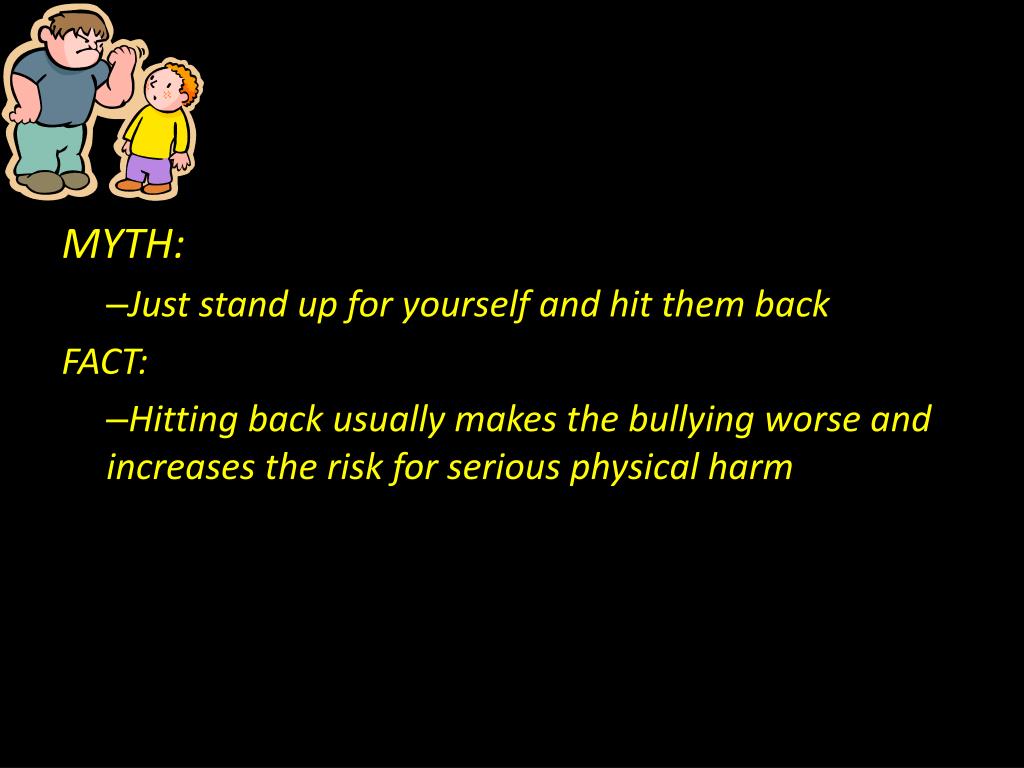 MYTH:

–Just stand up for yourself and hit them back

FACT:

–Hitting back usually makes the bullying worse and increases the risk for serious physical harm